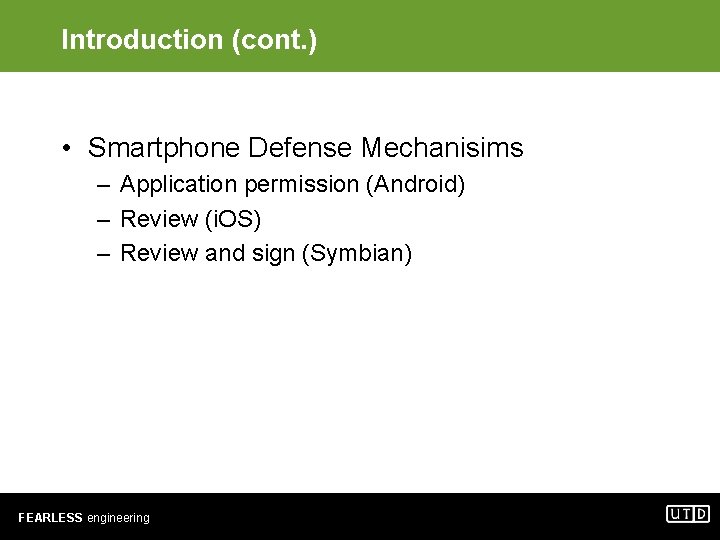 Introduction (cont.)

• Smartphone Defense Mechanisims
  – Application permission (Android)
  – Review (iOS)
  – Review and sign (Symbian)

FEARLESS engineering

UTD